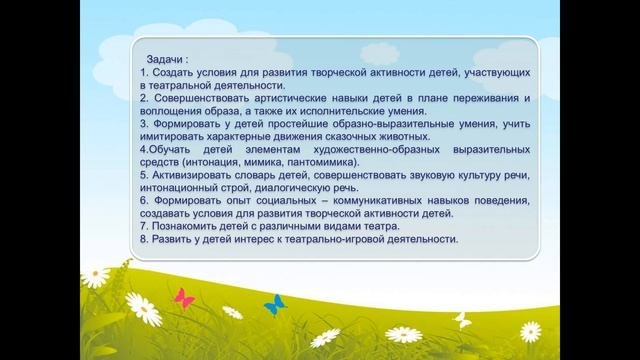 Задачи :
1. Создать условия для развития творческой активности детей, участвующих в театральной деятельности.
2. Совершенствовать артистические навыки детей в плане переживания и воплощения образа, а также их исполнительские умения.
3. Формировать у детей простейшие образно-выразительные умения, учить имитировать характерные движения сказочных животных.
4.Обучать детей элементам художественно-образных выразительных средств (интонация, мимика, пантомимика).
5. Активизировать словарь детей, совершенствовать звуковую культуру речи, интонационный строй, диалогическую речь.
6. Формировать опыт социальных – коммуникативных навыков поведения, создавать условия для развития творческой активности детей.
7. Познакомить детей с различными видами театра.
8. Развить у детей интерес к театрально-игровой деятельности.